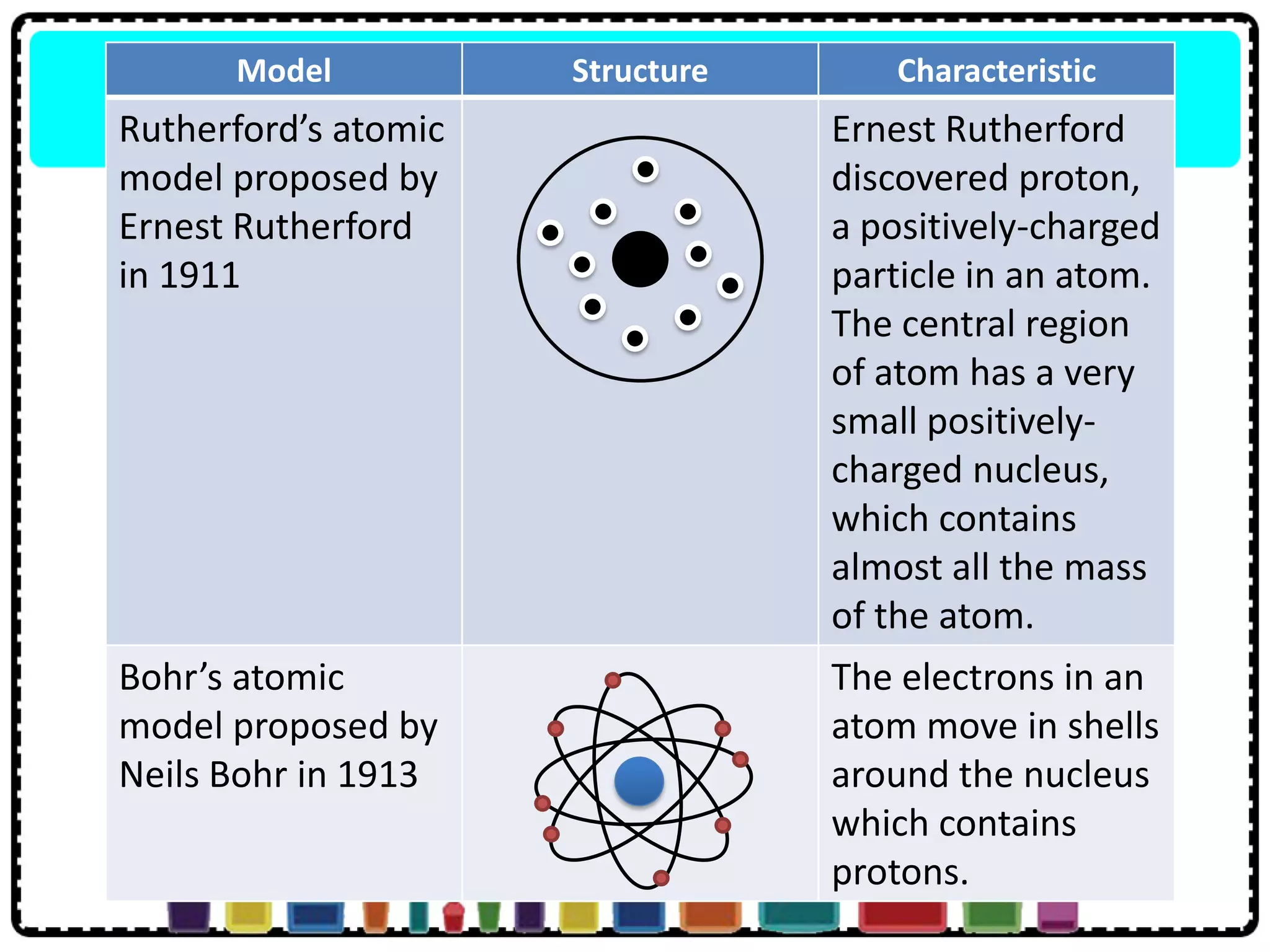 | Model | Structure | Characteristic |
|---|---|---|
| Rutherford’s atomic model proposed by Ernest Rutherford in 1911 | | Ernest Rutherford discovered proton, a positively-charged particle in an atom. The central region of atom has a very small positively-charged nucleus, which contains almost all the mass of the atom. |
| Bohr’s atomic model proposed by Neils Bohr in 1913 | | The electrons in an atom move in shells around the nucleus which contains protons. |